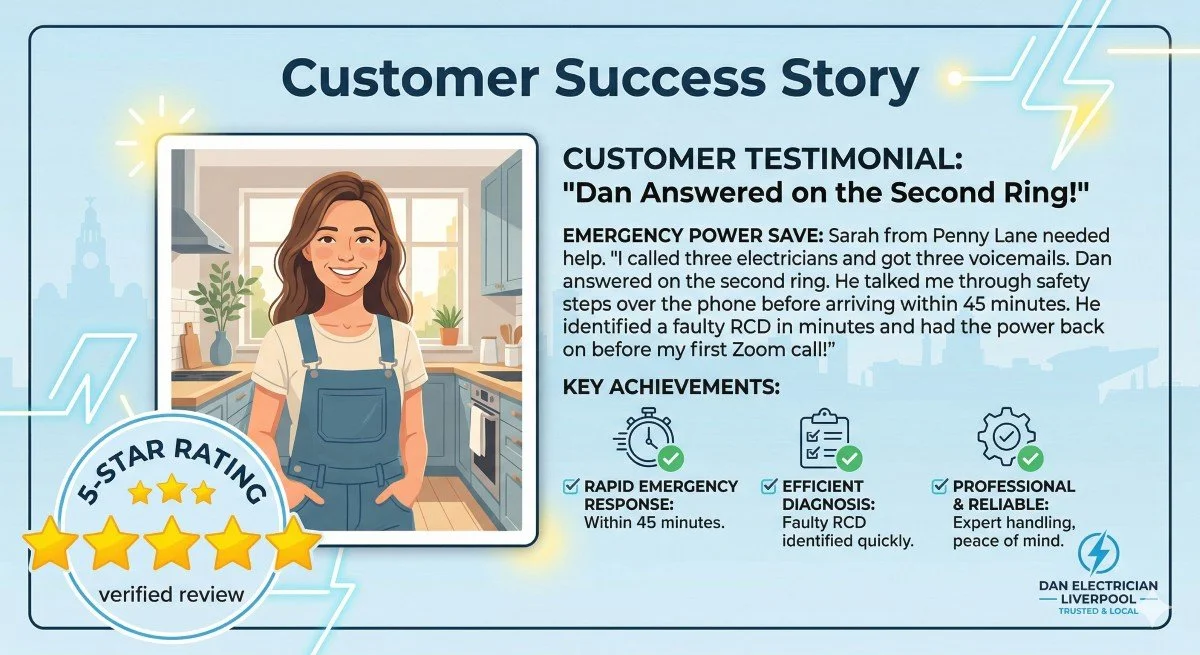 Customer Success Story

CUSTOMER TESTIMONIAL:
"Dan Answered on the Second Ring!"

EMERGENCY POWER SAVE: Sarah from Penny Lane needed help. "I called three electricians and got three voicemails. Dan answered on the second ring. He talked me through safety steps over the phone before arriving within 45 minutes. He identified a faulty RCD in minutes and had the power back on before my first Zoom call!"

KEY ACHIEVEMENTS:

RAPID EMERGENCY RESPONSE: Within 45 minutes.

EFFICIENT DIAGNOSIS: Faulty RCD identified quickly.

PROFESSIONAL & RELIABLE: Expert handling, peace of mind.

5-STAR RATING
verified review

DAN ELECTRICIAN LIVERPOOL
TRUSTED & LOCAL